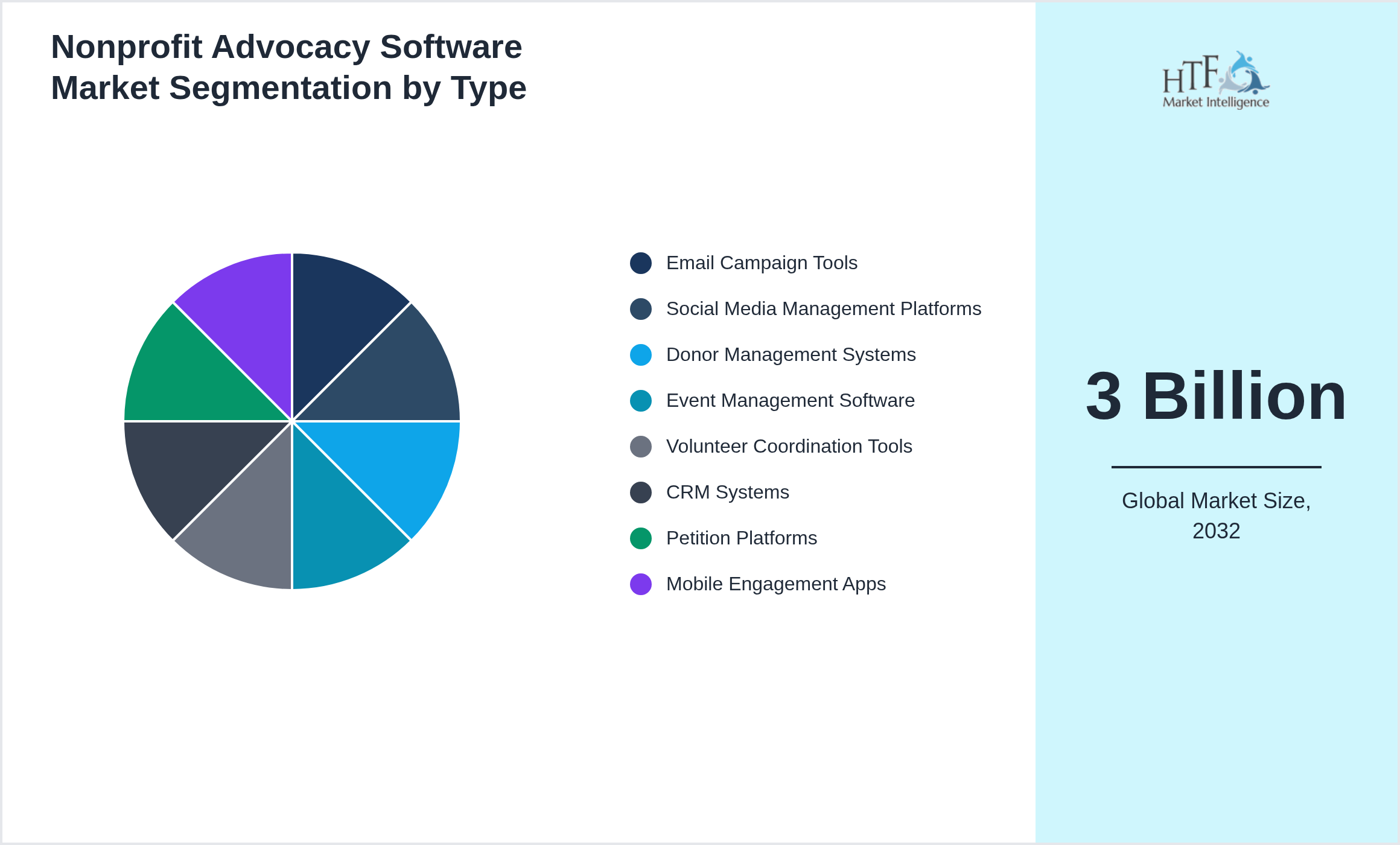 Nonprofit Advocacy Software Market Segmentation by Type

Email Campaign Tools
Social Media Management Platforms
Donor Management Systems
Event Management Software
Volunteer Coordination Tools
CRM Systems
Petition Platforms
Mobile Engagement Apps

HTF Market Intelligence

3 Billion

Global Market Size, 2032